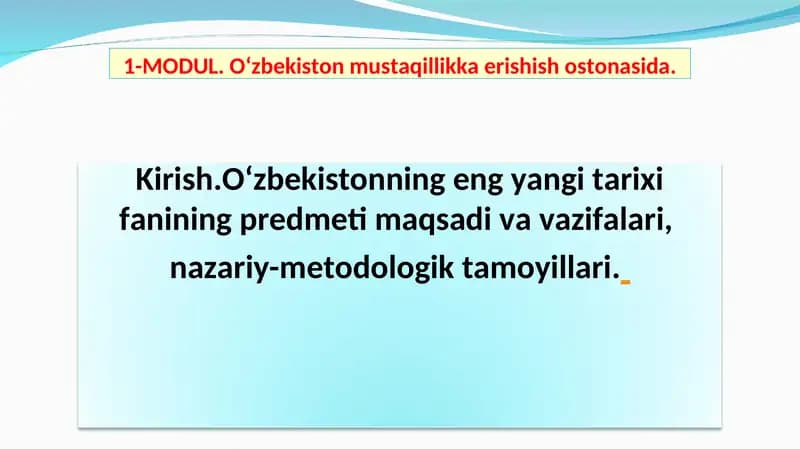 1-MODUL. O‘zbekiston mustaqillikka erishish ostonasida.

Kirish.O‘zbekistonning eng yangi tarixi fanining predmeti maqsadi va vazifalari, nazariy-metodologik tamoyillari.